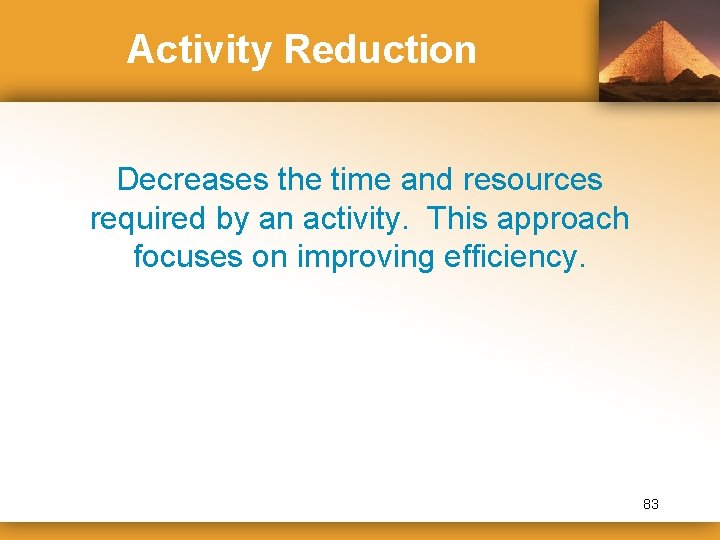 Activity Reduction

Decreases the time and resources required by an activity.  This approach focuses on improving efficiency.

83